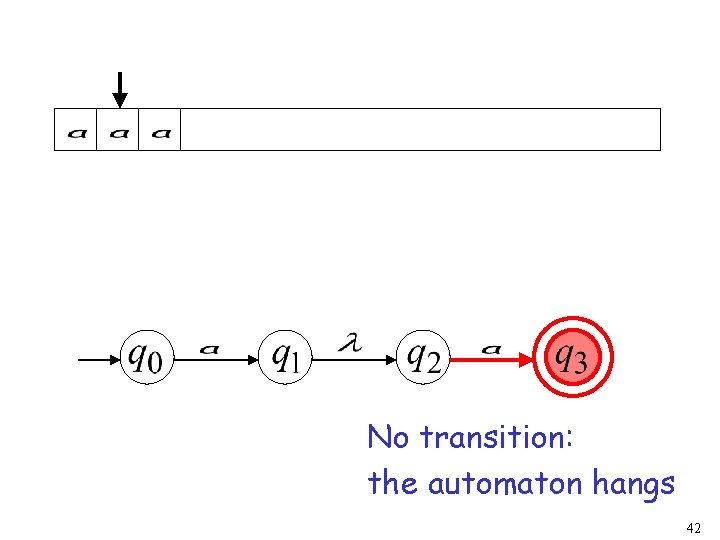 $a$ $a$ $a$

$q_0$ $a$ $q_1$ $\lambda$ $q_2$ $a$ $q_3$

No transition:
the automaton hangs

42